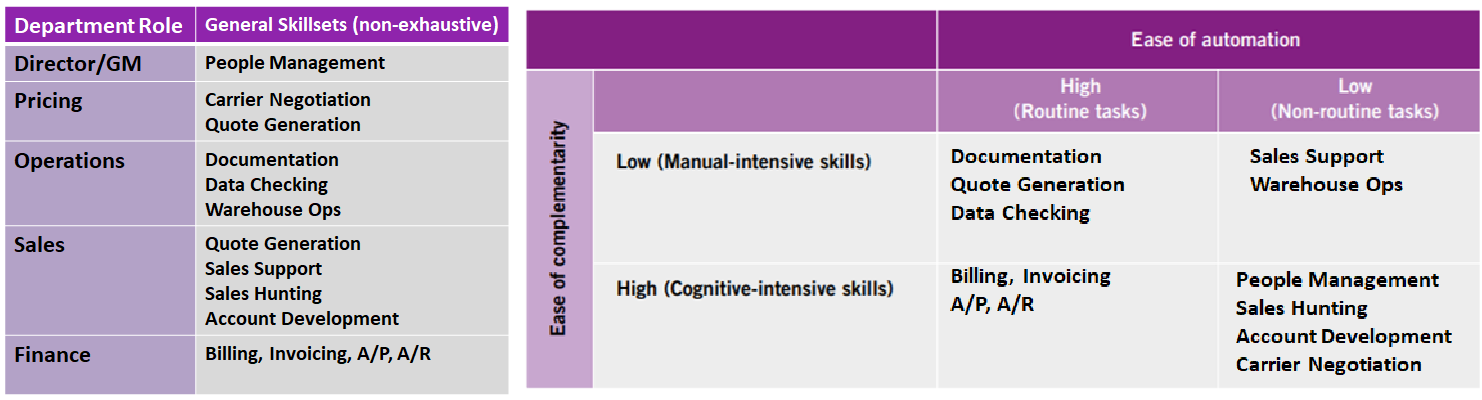 | Department Role | General Skillsets (non-exhaustive) |
|---|---|
| Director/GM | People Management |
| Pricing | Carrier Negotiation Quote Generation |
| Operations | Documentation Data Checking Warehouse Ops |
| Sales | Quote Generation Sales Support Sales Hunting Account Development |
| Finance | Billing, Invoicing, A/P, A/R |

| | | Ease of automation | |
|---|---|---|---|
| Ease of complementarity | | High (Routine tasks) | Low (Non-routine tasks) |
| | Low (Manual-intensive skills) | Documentation Quote Generation Data Checking | Sales Support Warehouse Ops |
| | High (Cognitive-intensive skills) | Billing, Invoicing A/P, A/R | People Management Sales Hunting Account Development Carrier Negotiation |